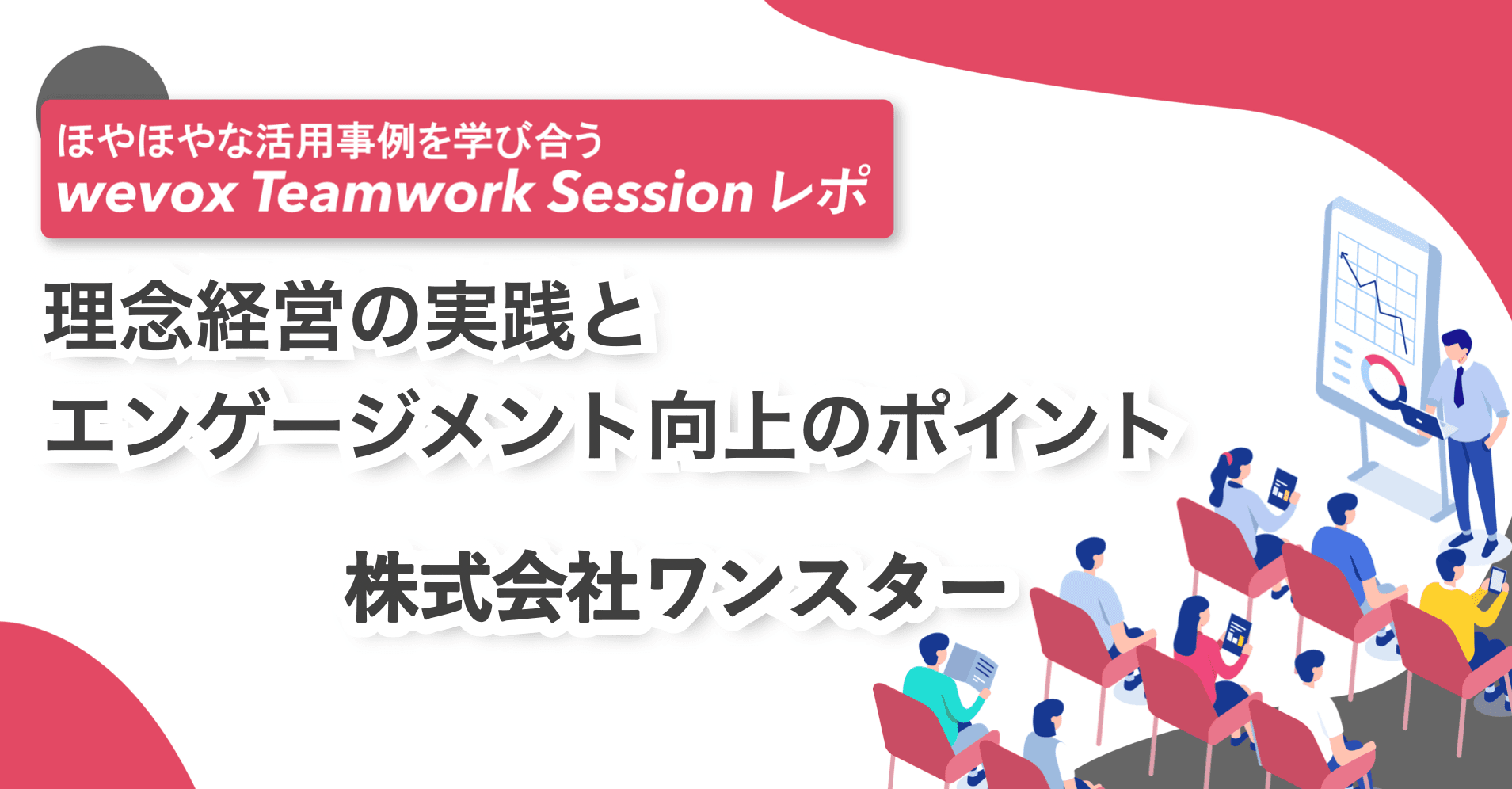 ほやほやな活用事例を学び合う
wevox Teamwork Session レポ

理念経営の実践と
エンゲージメント向上のポイント

株式会社ワンスター